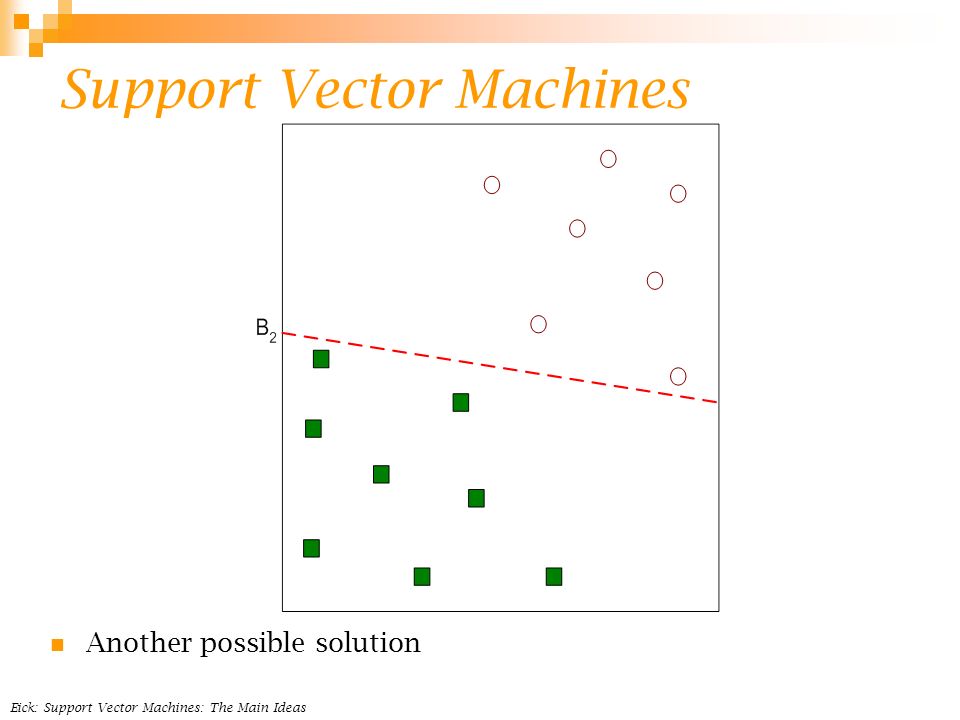 Support Vector Machines

$B_2$

Another possible solution

Eick: Support Vector Machines: The Main Ideas